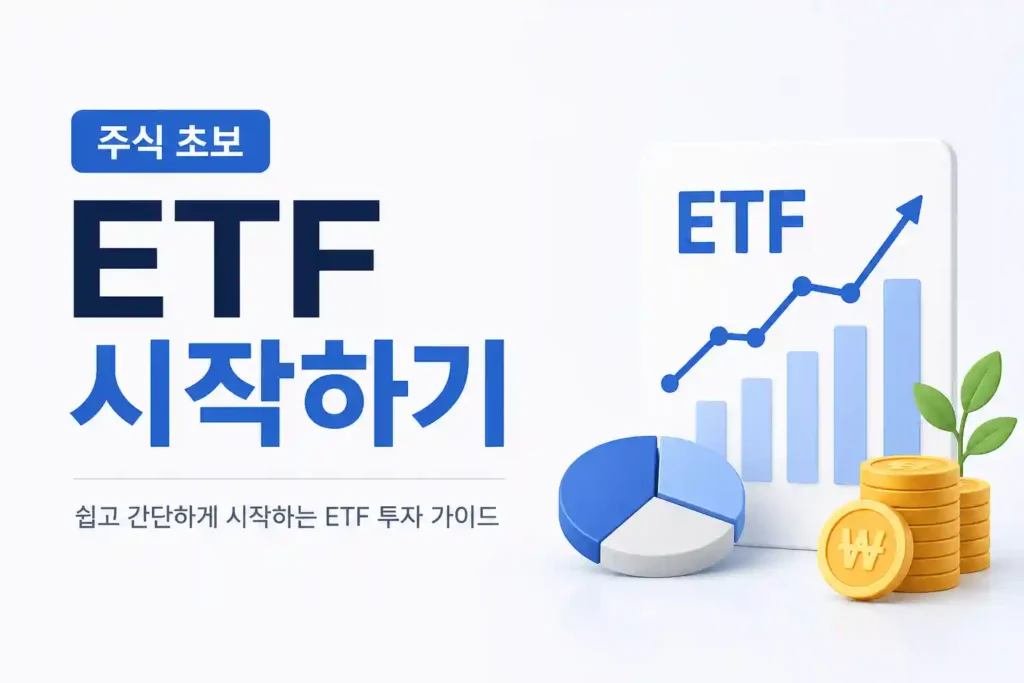 주식 초보

ETF
시작하기

쉽고 간단하게 시작하는 ETF 투자 가이드

ETF

₩